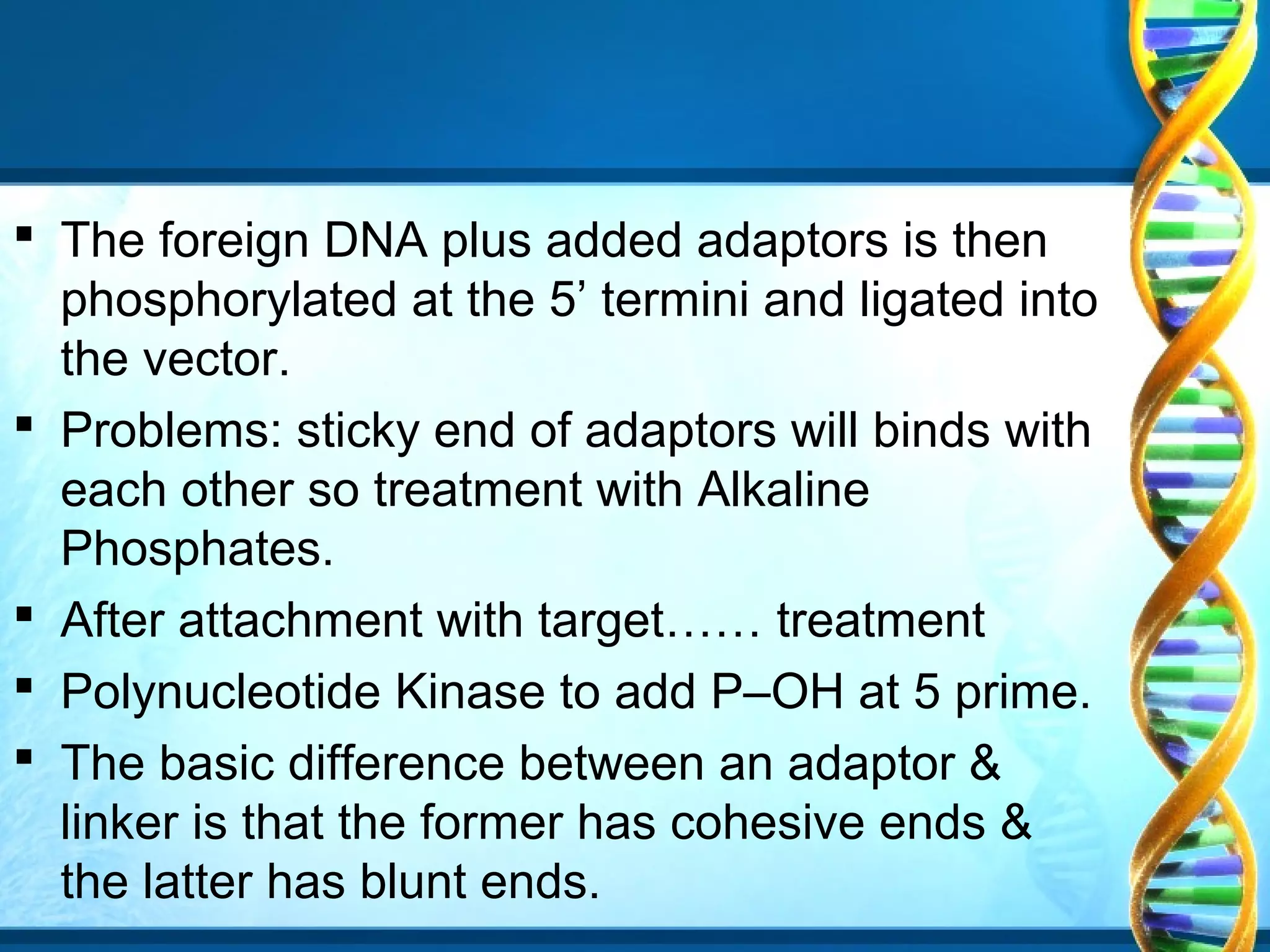 ▪ The foreign DNA plus added adaptors is then phosphorylated at the 5’ termini and ligated into the vector.

▪ Problems: sticky end of adaptors will binds with each other so treatment with Alkaline Phosphates.

▪ After attachment with target…… treatment

▪ Polynucleotide Kinase to add P–OH at 5 prime.

▪ The basic difference between an adaptor & linker is that the former has cohesive ends & the latter has blunt ends.